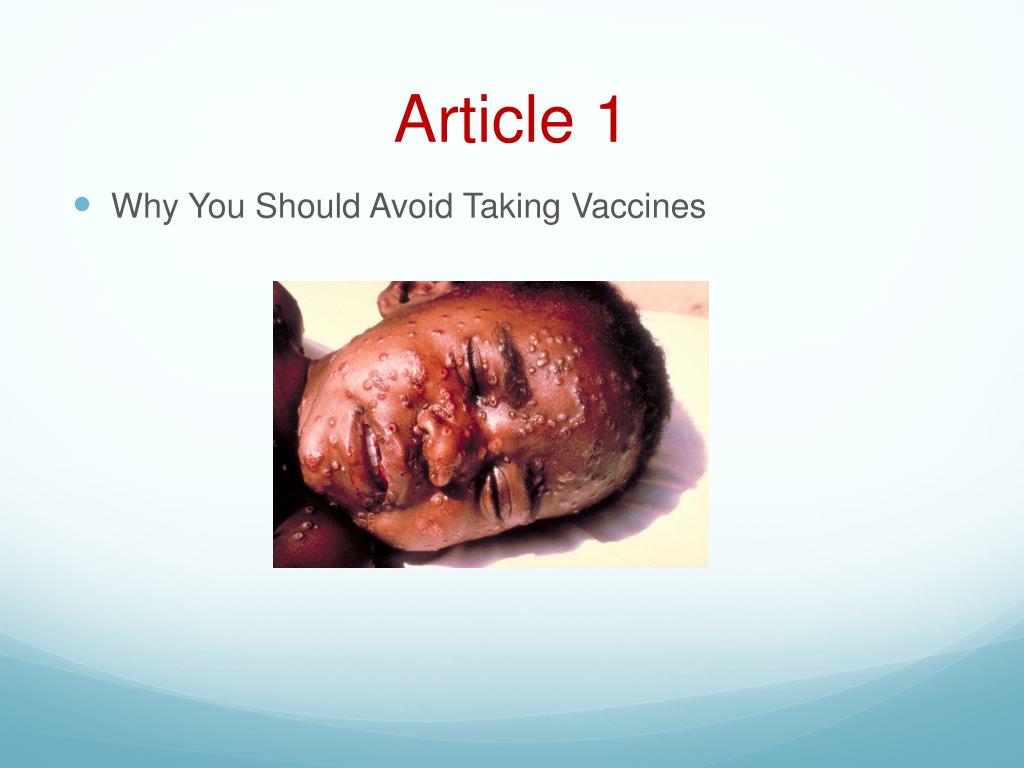 Article 1

Why You Should Avoid Taking Vaccines